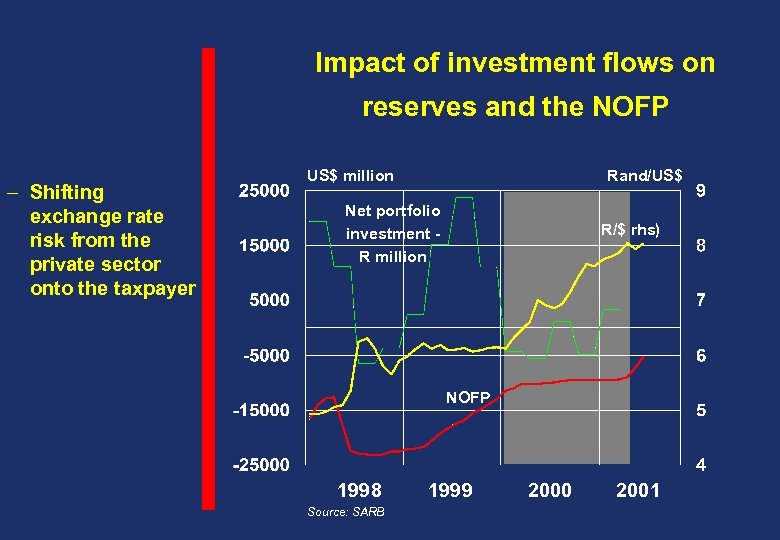 Impact of investment flows on reserves and the NOFP

– Shifting exchange rate risk from the private sector onto the taxpayer

US$ million

Rand/US$

25000
15000
5000
-5000
-15000
-25000

9
8
7
6
5
4

Net portfolio investment - R million

R/$ rhs)

NOFP

1998
1999
2000
2001

Source: SARB